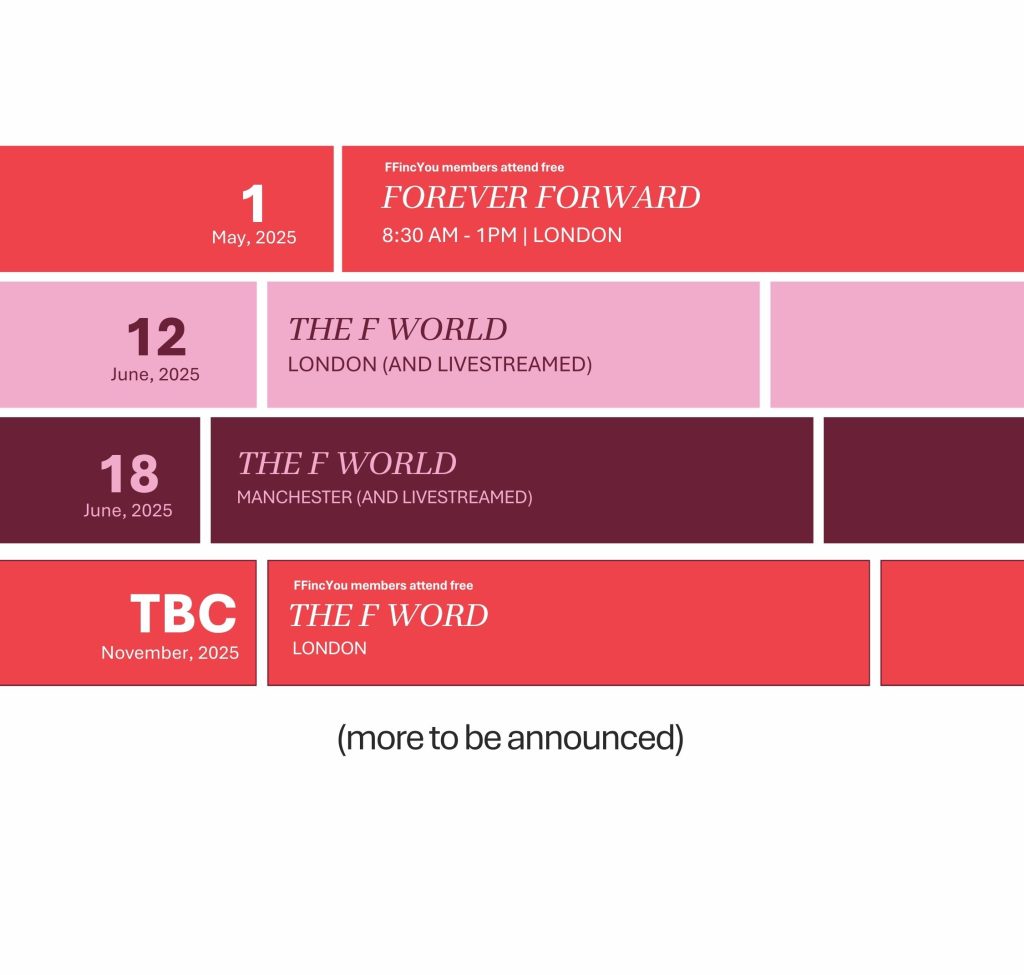 1
May, 2025

FFincYou members attend free
FOREVER FORWARD
8:30 AM - 1PM | LONDON

12
June, 2025

THE F WORLD
LONDON (AND LIVESTREAMED)

18
June, 2025

THE F WORLD
MANCHESTER (AND LIVESTREAMED)

TBC
November, 2025

FFincYou members attend free
THE F WORD
LONDON

(more to be announced)